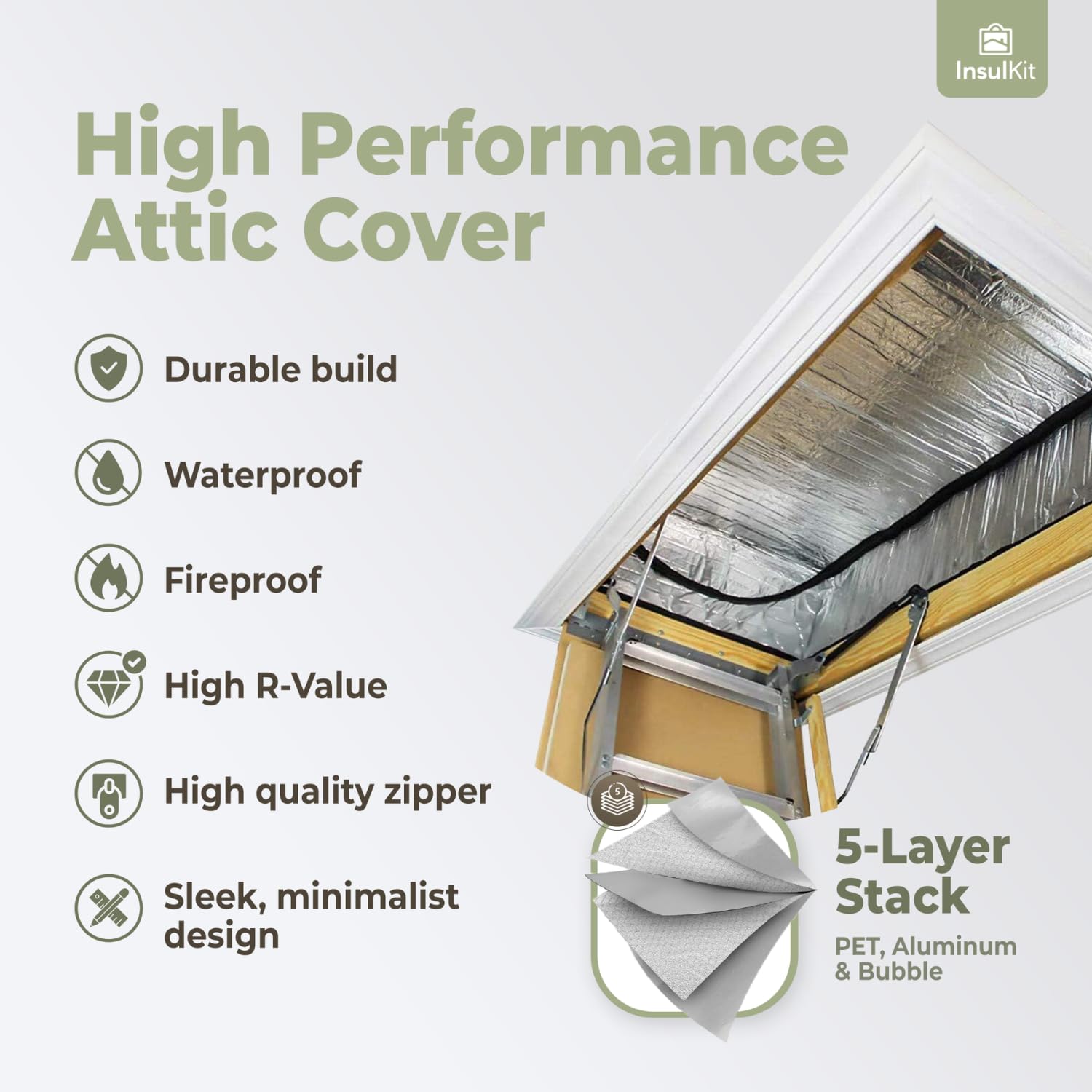 InsulKit

High Performance Attic Cover

Durable build

Waterproof

Fireproof

High R-Value

High quality zipper

Sleek, minimalist design

5

5-Layer Stack

PET, Aluminum & Bubble